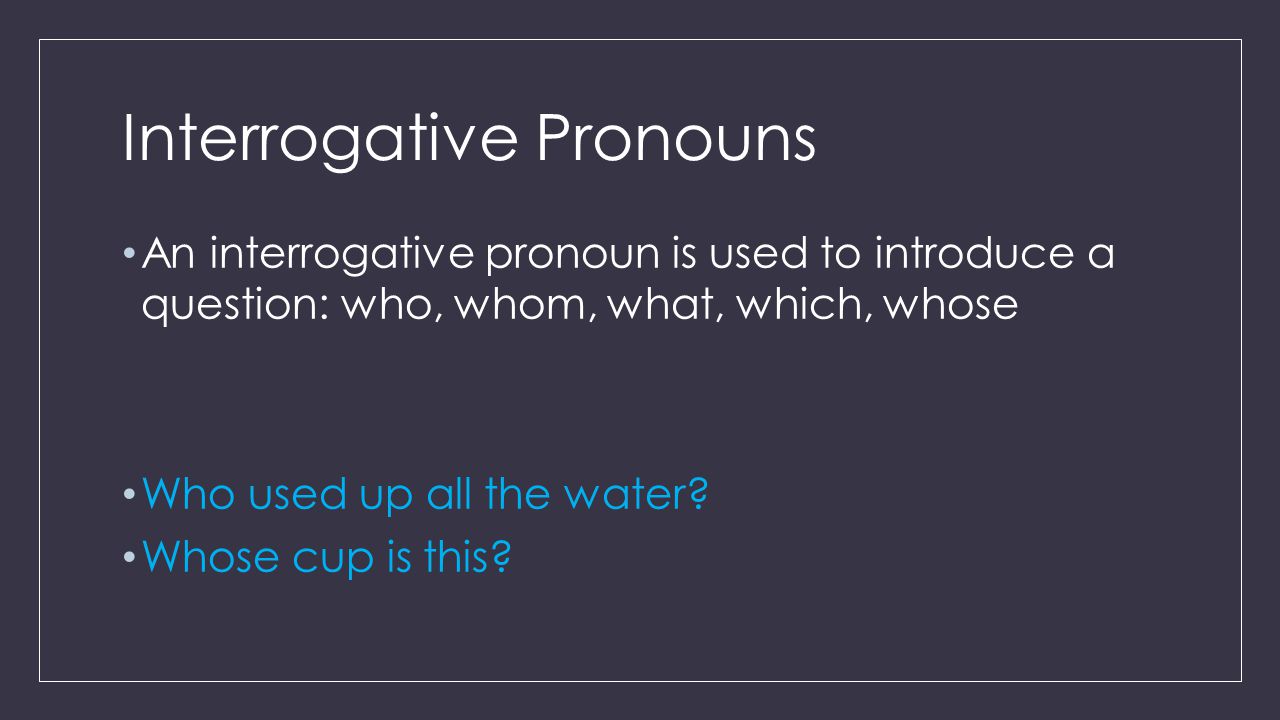 Interrogative Pronouns

• An interrogative pronoun is used to introduce a question: who, whom, what, which, whose

• Who used up all the water?
• Whose cup is this?